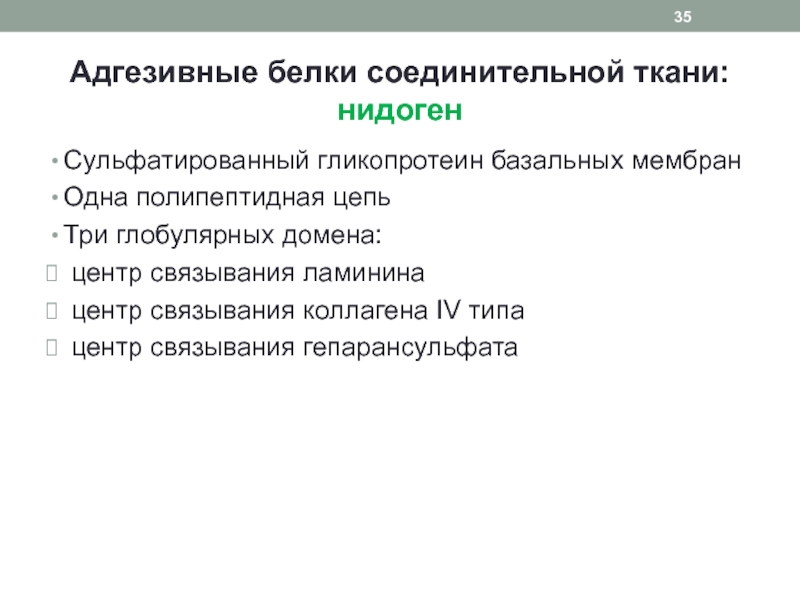 35

Адгезивные белки соединительной ткани: нидоген

• Сульфатированный гликопротеин базальных мембран
• Одна полипептидная цепь
• Три глобулярных домена:
 центр связывания ламинина
 центр связывания коллагена IV типа
 центр связывания гепарансульфата